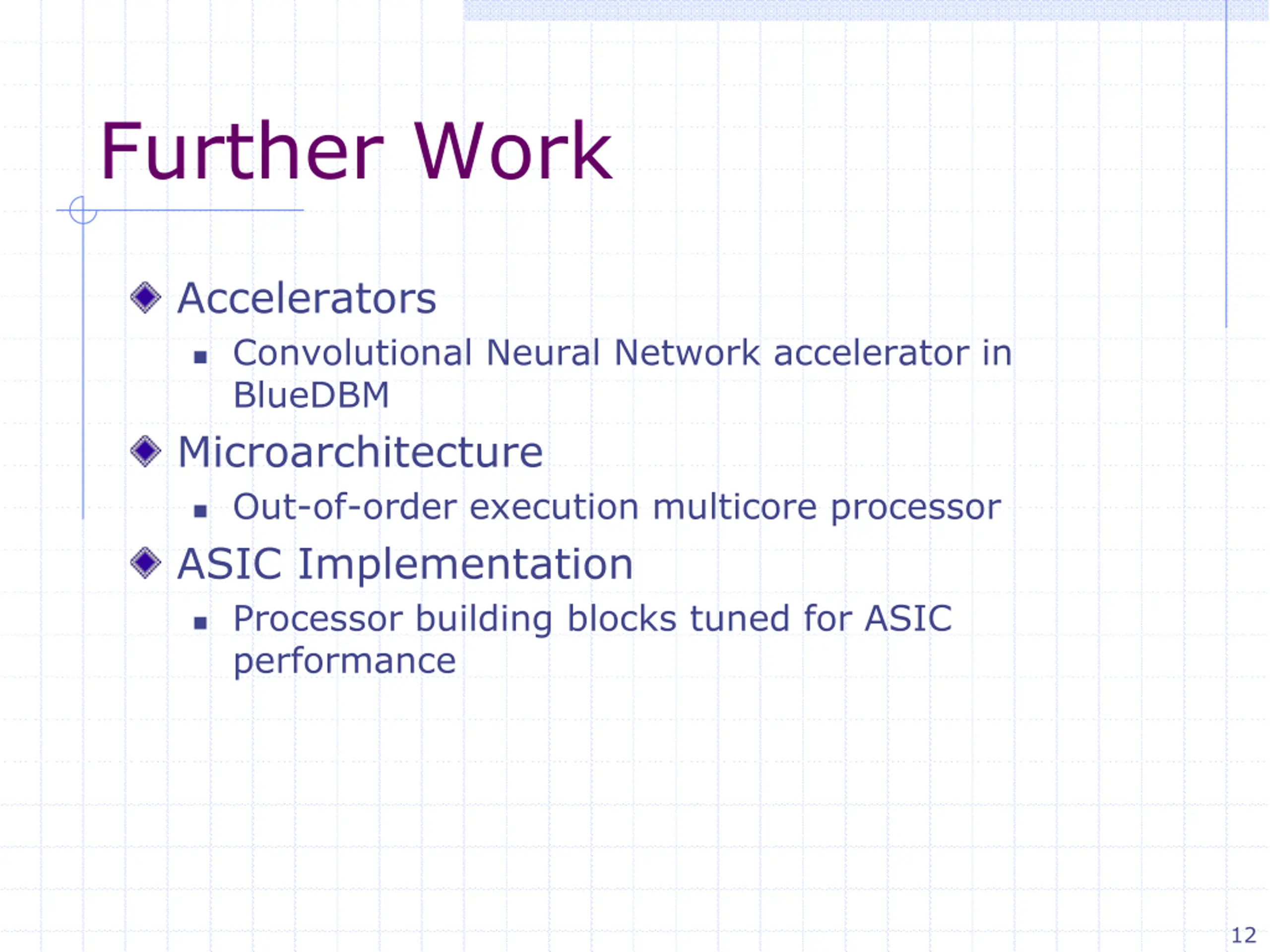 Further Work

Accelerators
Convolutional Neural Network accelerator in BlueDBM

Microarchitecture
Out-of-order execution multicore processor

ASIC Implementation
Processor building blocks tuned for ASIC performance

12